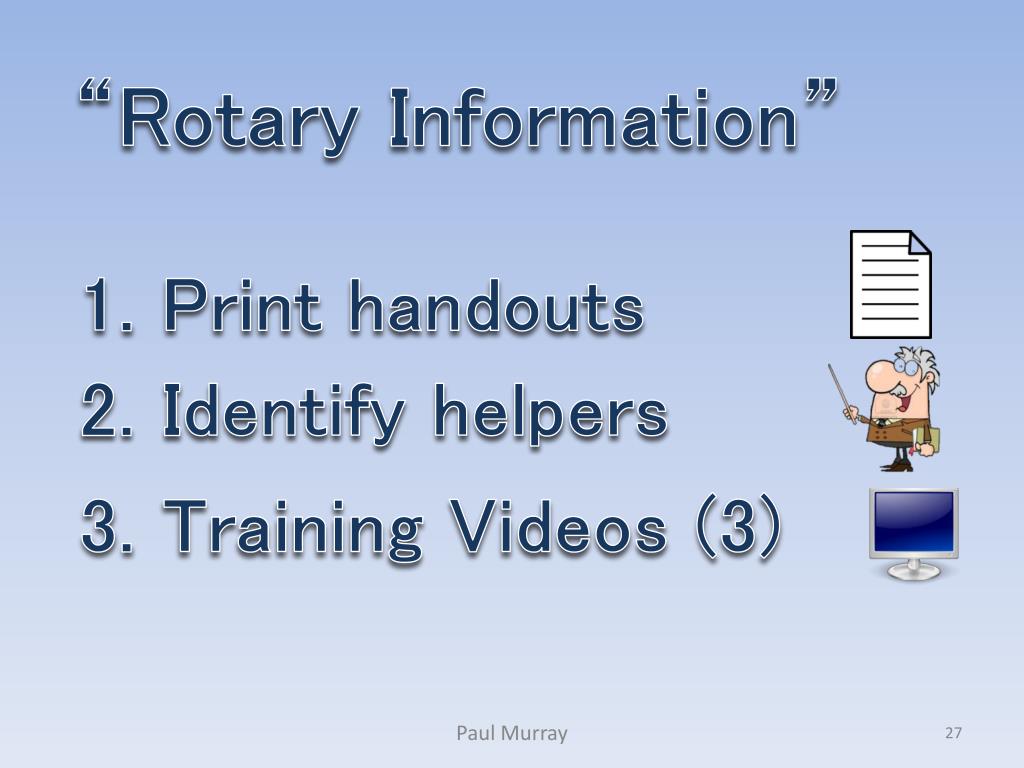 “Rotary Information”

1. Print handouts
2. Identify helpers
3. Training Videos (3)

Paul Murray

27